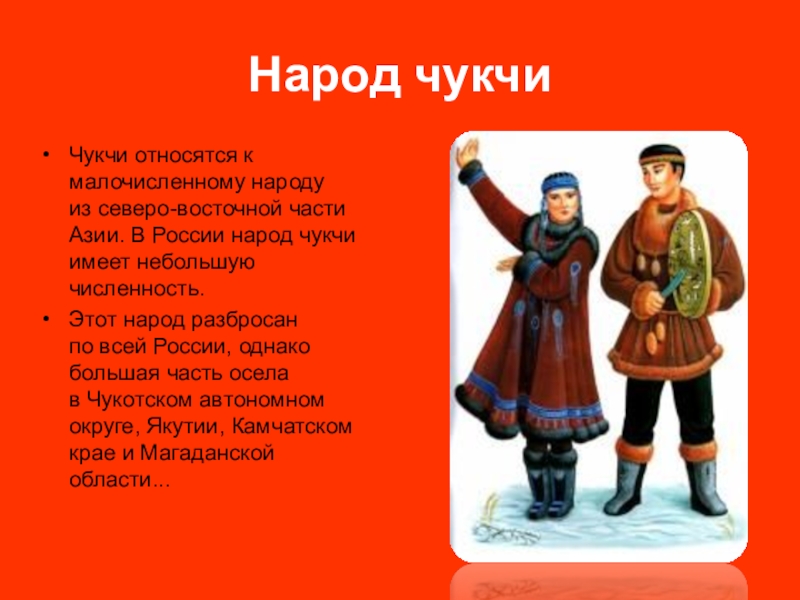 Народ чукчи

• Чукчи относятся к малочисленному народу из северо-восточной части Азии. В России народ чукчи имеет небольшую численность.

• Этот народ разбросан по всей России, однако большая часть осела в Чукотском автономном округе, Якутии, Камчатском крае и Магаданской области...